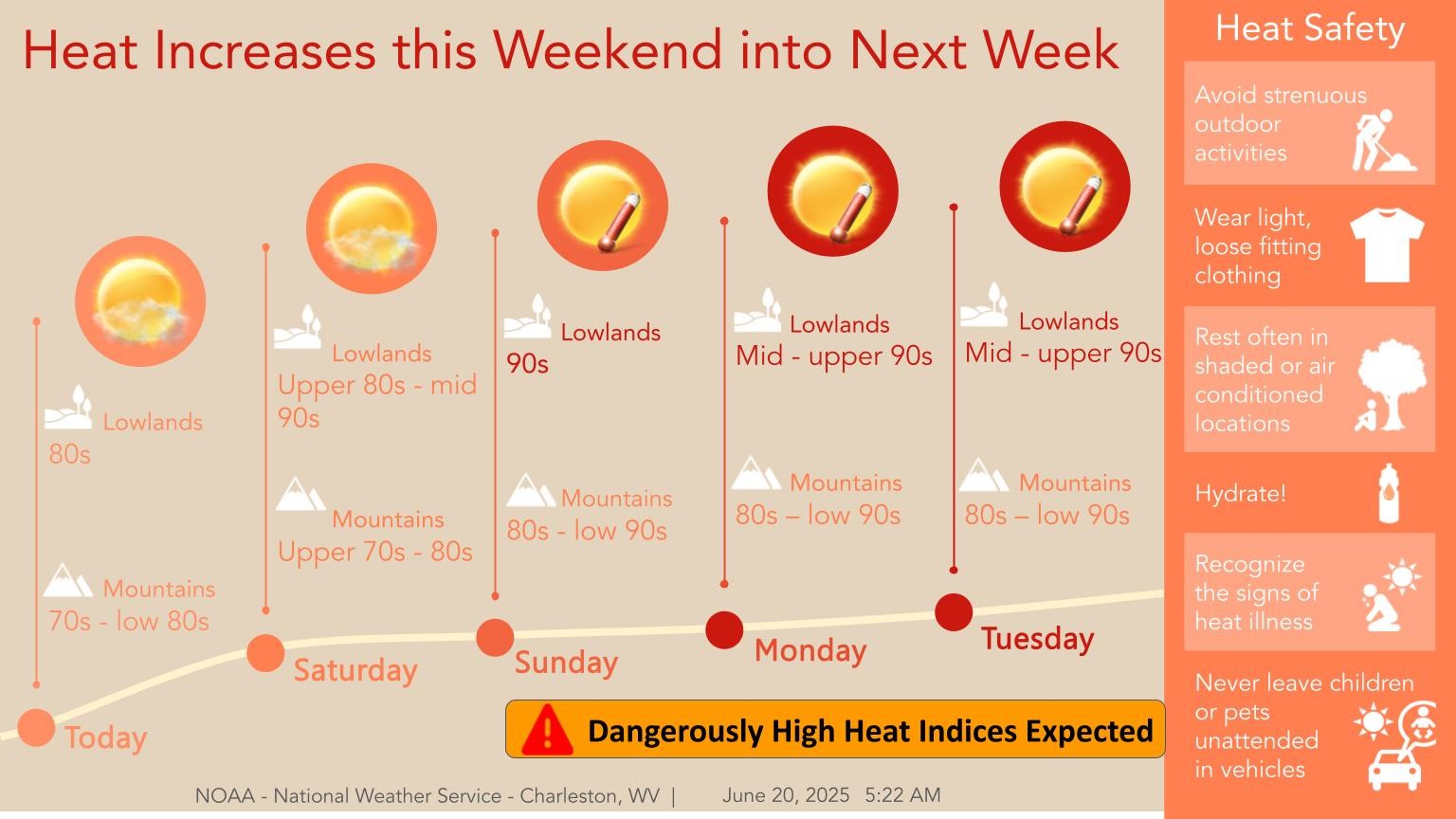 Heat Increases this Weekend into Next Week

Lowlands
80s

Mountains
70s - low 80s

Today

Lowlands
Upper 80s - mid 90s

Mountains
Upper 70s - 80s

Saturday

Lowlands
90s

Mountains
80s - low 90s

Sunday

Lowlands
Mid - upper 90s

Mountains
80s – low 90s

Monday

Lowlands
Mid - upper 90s

Mountains
80s – low 90s

Tuesday

Dangerously High Heat Indices Expected

NOAA - National Weather Service - Charleston, WV | June 20, 2025 5:22 AM

Heat Safety

Avoid strenuous outdoor activities

Wear light, loose fitting clothing

Rest often in shaded or air conditioned locations

Hydrate!

Recognize the signs of heat illness

Never leave children or pets unattended in vehicles